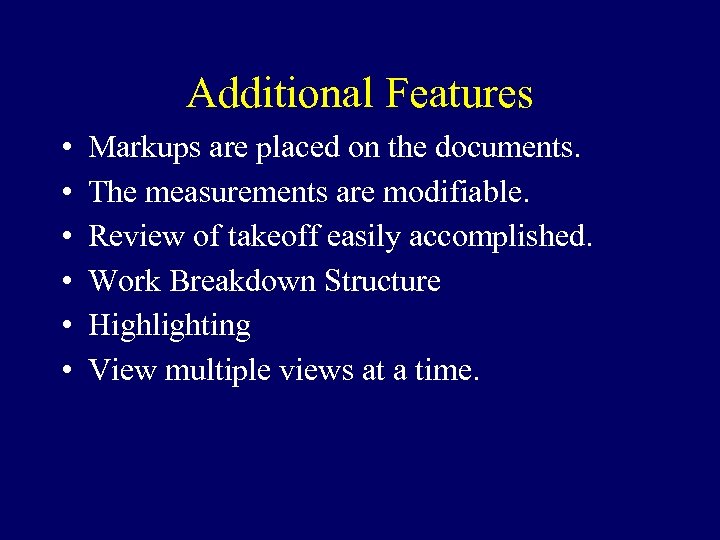 Additional Features

• Markups are placed on the documents.
• The measurements are modifiable.
• Review of takeoff easily accomplished.
• Work Breakdown Structure
• Highlighting
• View multiple views at a time.